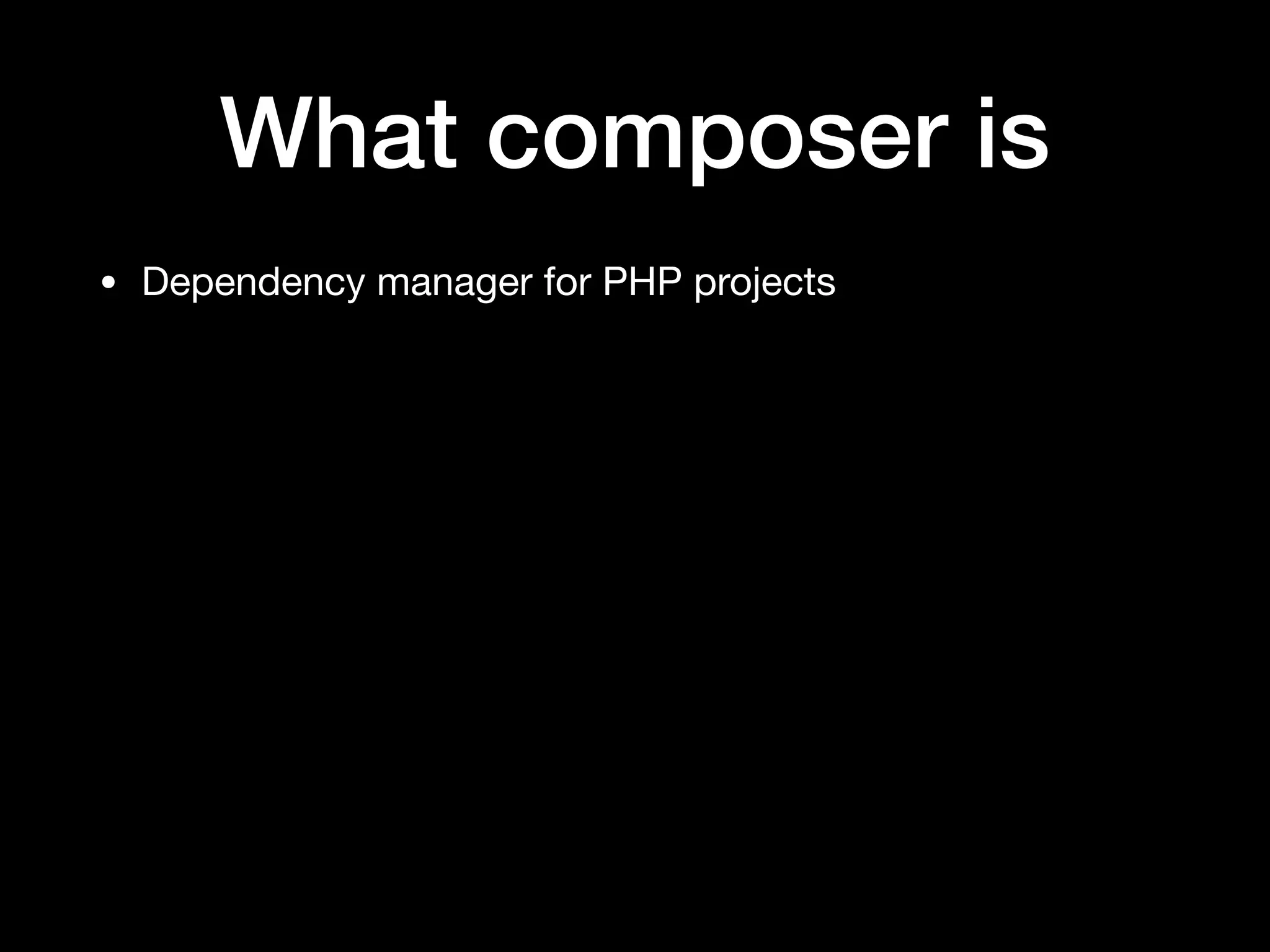 What composer is

• Dependency manager for PHP projects